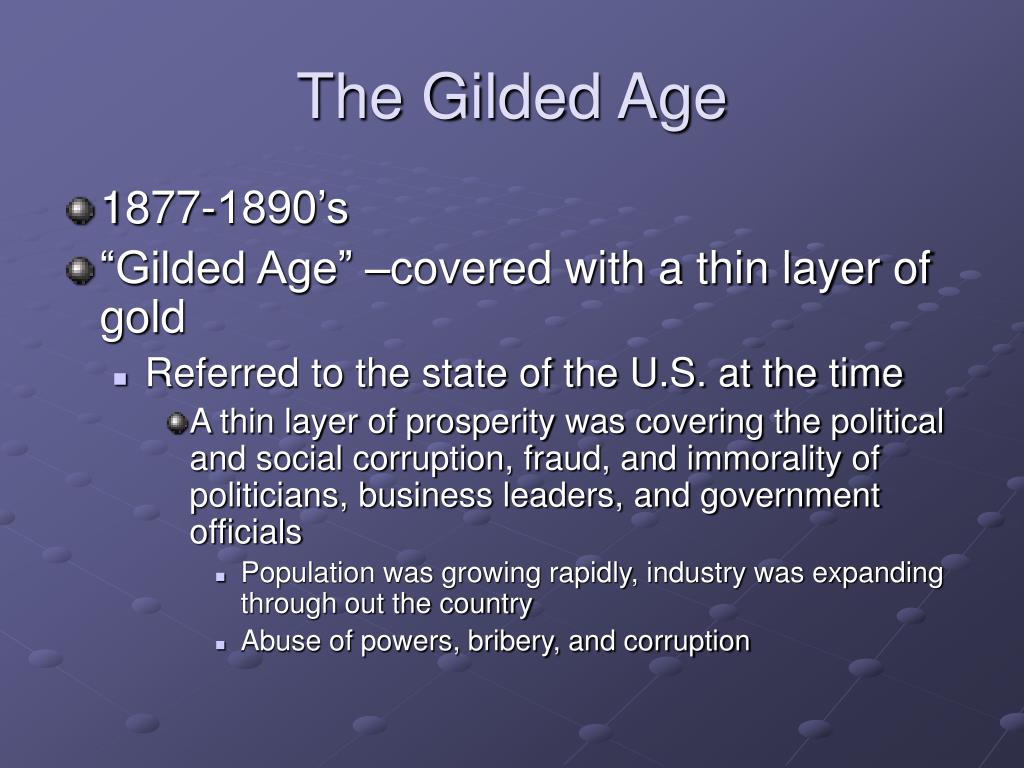 The Gilded Age

1877-1890’s

“Gilded Age” –covered with a thin layer of gold

Referred to the state of the U.S. at the time

A thin layer of prosperity was covering the political and social corruption, fraud, and immorality of politicians, business leaders, and government officials

Population was growing rapidly, industry was expanding through out the country

Abuse of powers, bribery, and corruption